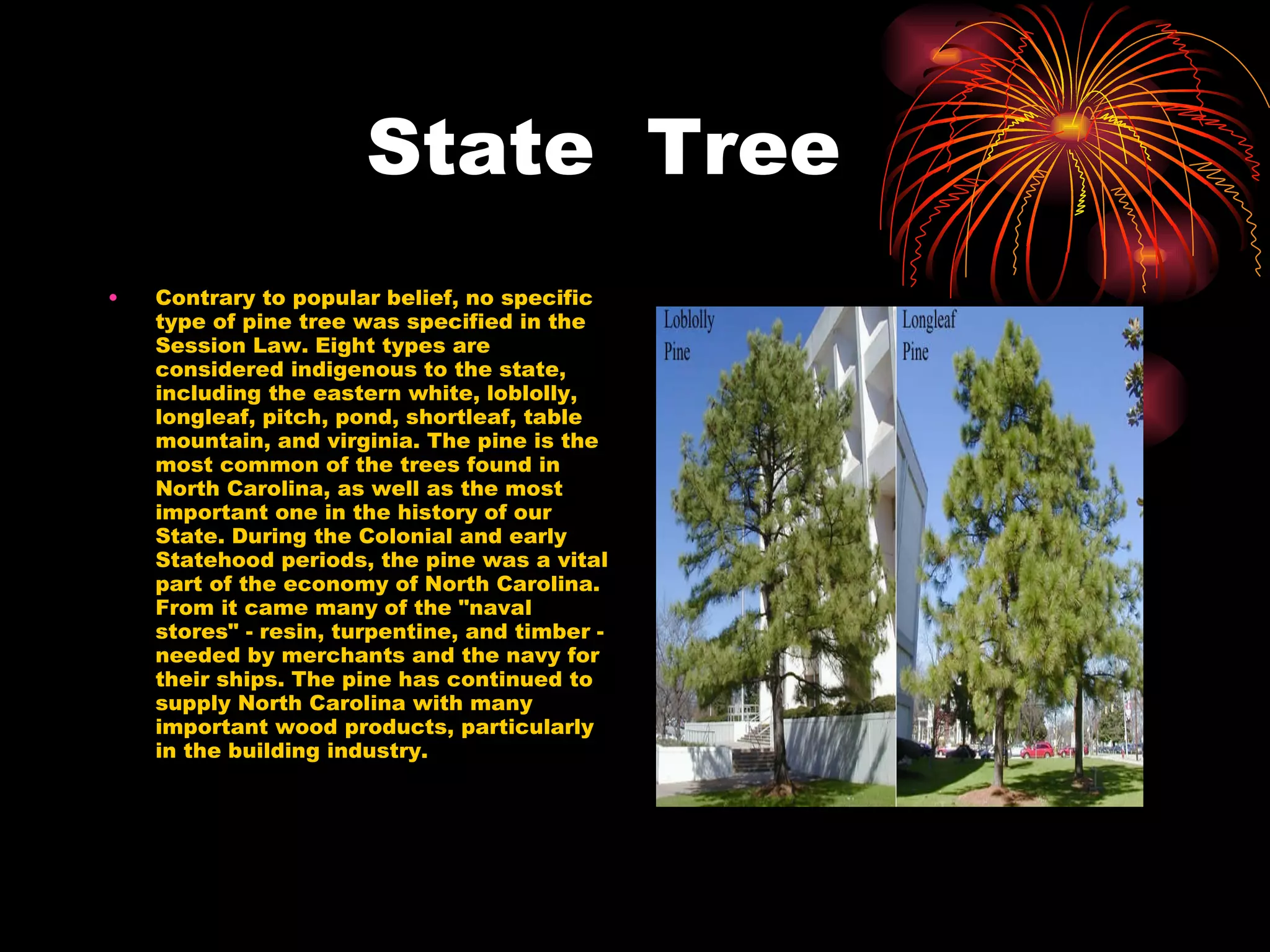 State Tree

• Contrary to popular belief, no specific type of pine tree was specified in the Session Law. Eight types are considered indigenous to the state, including the eastern white, loblolly, longleaf, pitch, pond, shortleaf, table mountain, and virginia. The pine is the most common of the trees found in North Carolina, as well as the most important one in the history of our State. During the Colonial and early Statehood periods, the pine was a vital part of the economy of North Carolina. From it came many of the "naval stores" - resin, turpentine, and timber - needed by merchants and the navy for their ships. The pine has continued to supply North Carolina with many important wood products, particularly in the building industry.

Loblolly Pine

Longleaf Pine